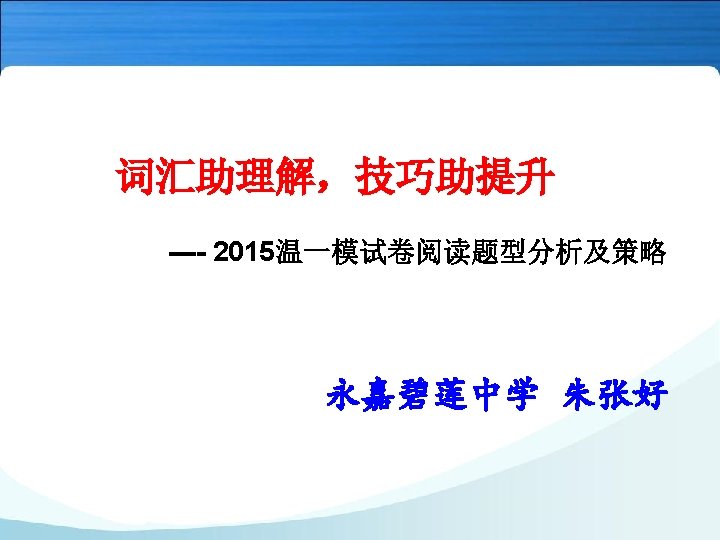 词汇助理解，技巧助提升

—- 2015温一模试卷阅读题型分析及策略

永嘉碧莲中学 朱张好